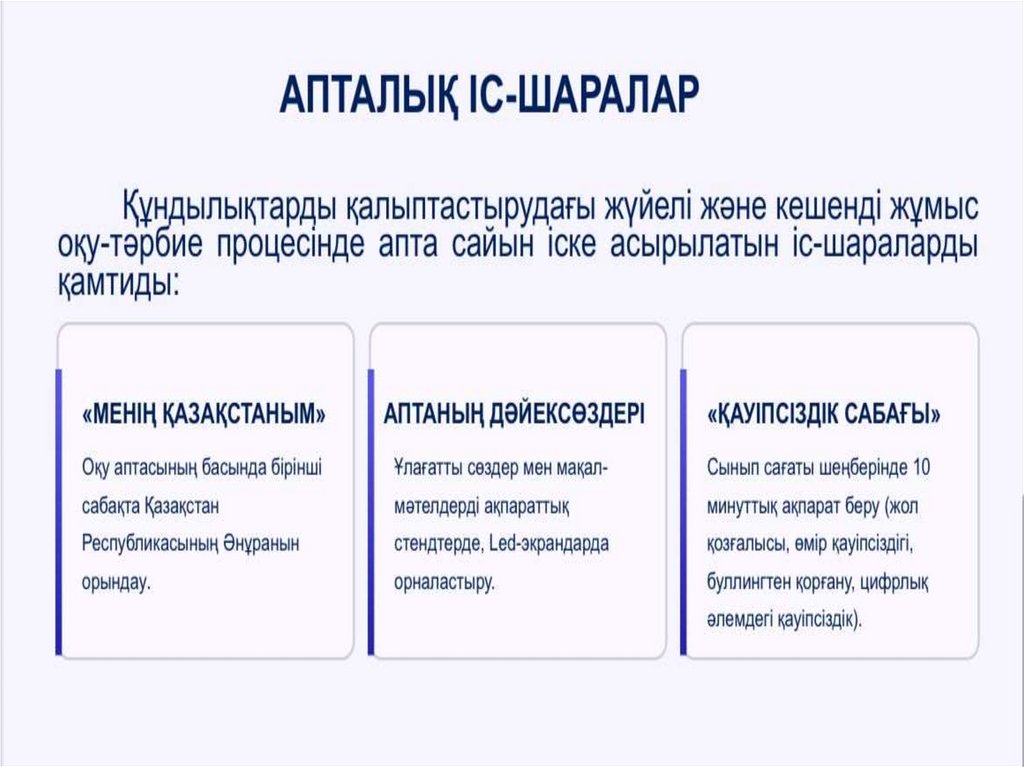 АПТАЛЫҚ ІС-ШАРАЛАР

Құндылықтарды қалыптастырудағы жүйелі және кешенді жұмыс оқу-тәрбие процесінде апта сайын іске асырылатын іс-шараларды қамтиды:

«МЕНІҢ ҚАЗАҚСТАНЫМ»

Оқу аптасының басында бірінші сабақта Қазақстан Республикасының Әнұранын орындау.

АПТАНЫҢ ДӘЙЕКСӨЗДЕРІ

Ұлағатты сөздер мен мақал-мәтелдерді ақпараттық стендтерде, Led-экрандарда орналастыру.

«ҚАУІПСІЗДІК САБАҒЫ»

Сынып сағаты шеңберінде 10 минуттық ақпарат беру (жол қозғалысы, өмір қауіпсіздігі, буллингтен қорғану, цифрлық әлемдегі қауіпсіздік).